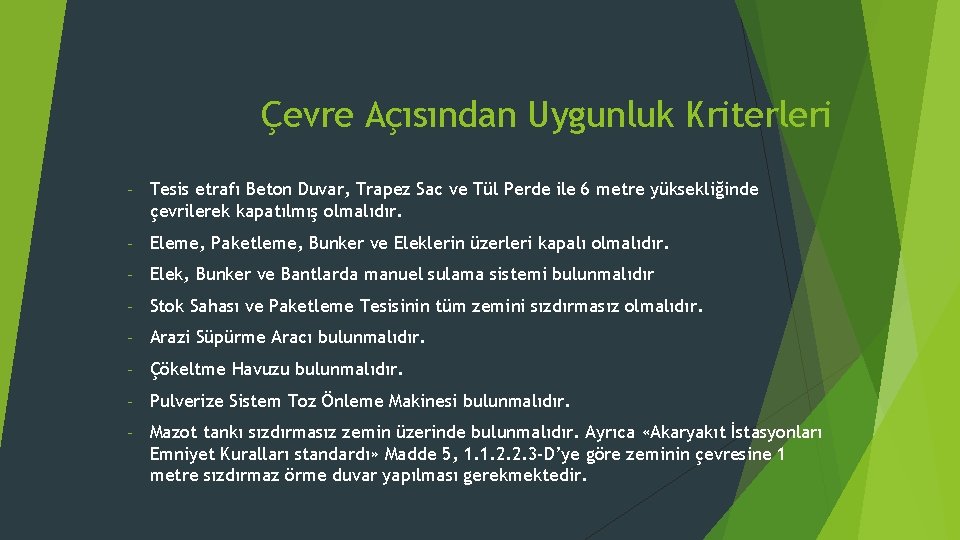 Çevre Açısından Uygunluk Kriterleri

- Tesis etrafı Beton Duvar, Trapez Sac ve Tül Perde ile 6 metre yüksekliğinde çevrilerek kapatılmış olmalıdır.

- Eleme, Paketleme, Bunker ve Eleklerin üzerleri kapalı olmalıdır.

- Elek, Bunker ve Bantlarda manuel sulama sistemi bulunmalıdır

- Stok Sahası ve Paketleme Tesisinin tüm zemini sızdırmasız olmalıdır.

- Arazi Süpürme Aracı bulunmalıdır.

- Çökeltme Havuzu bulunmalıdır.

- Pulverize Sistem Toz Önleme Makinesi bulunmalıdır.

- Mazot tankı sızdırmasız zemin üzerinde bulunmalıdır. Ayrıca «Akaryakıt İstasyonları Emniyet Kuralları standardı» Madde 5, 1.1.2.2.3-D'ye göre zeminin çevresine 1 metre sızdırmaz örme duvar yapılması gerekmektedir.